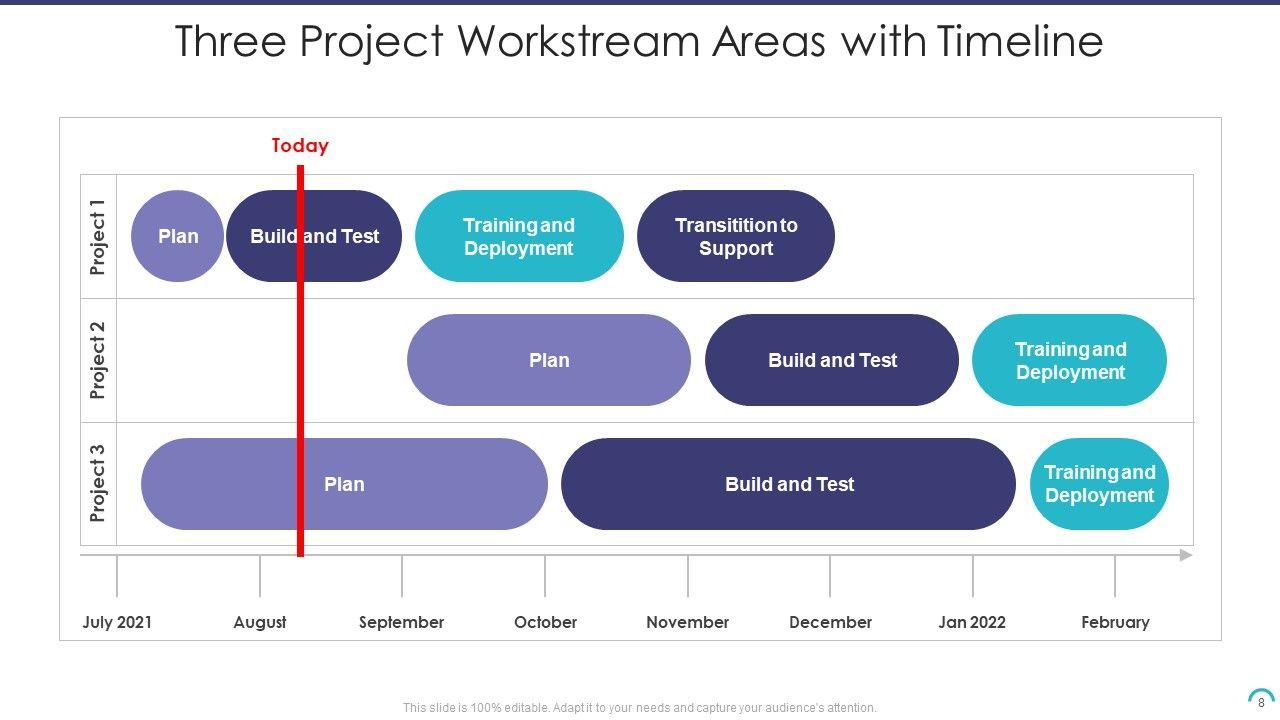 Three Project Workstream Areas with Timeline

Today

Project 1
Plan
Build and Test
Training and Deployment
Transitition to Support

Project 2
Plan
Build and Test
Training and Deployment

Project 3
Plan
Build and Test
Training and Deployment

July 2021 August September October November December Jan 2022 February

This slide is 100% editable. Adapt it to your needs and capture your audience's attention.

8